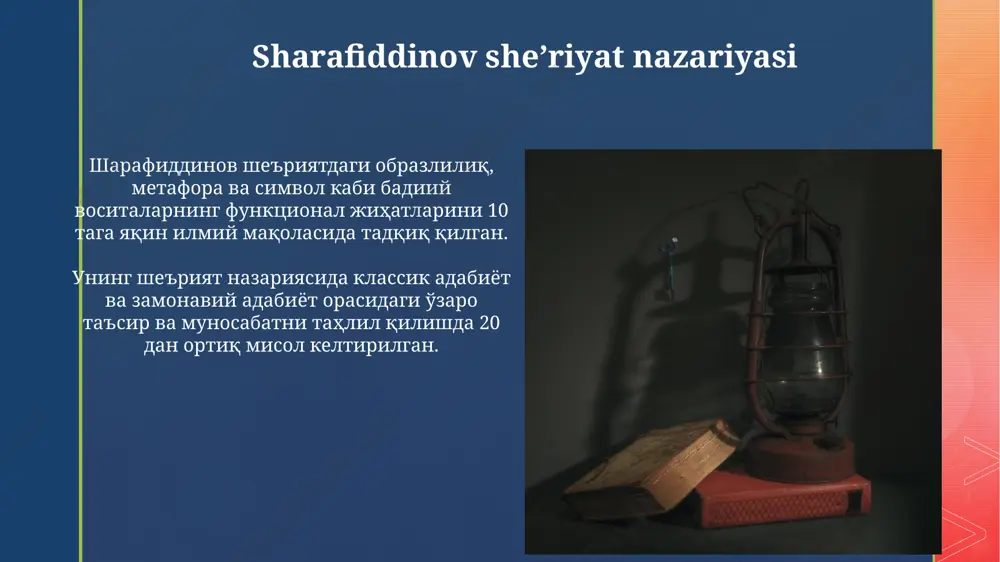 Sharafiddinov she’riyat nazariyasi

Шарафиддинов шеъриятдаги образлилик, метафора ва символ каби бадиий воситаларнинг функционал жиҳатларини 10 тага яқин илмий мақоласида тадқиқ қилган.

Унинг шеърият назариясида классик адабиёт ва замонавий адабиёт орасидаги ўзаро таъсир ва муносабатни таҳлил қилишда 20 дан ортиқ мисол келтирилган.